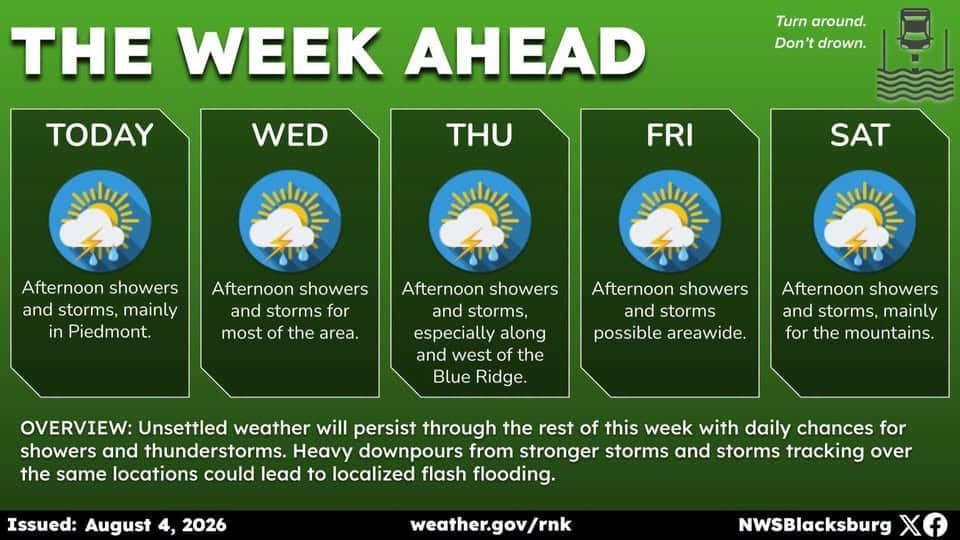 THE WEEK AHEAD

Turn around. Don't drown.

TODAY

Afternoon showers and storms, mainly in Piedmont.

WED

Afternoon showers and storms for most of the area.

THU

Afternoon showers and storms, especially along and west of the Blue Ridge.

FRI

Afternoon showers and storms possible areawide.

SAT

Afternoon showers and storms, mainly for the mountains.

OVERVIEW: Unsettled weather will persist through the rest of this week with daily chances for showers and thunderstorms. Heavy downpours from stronger storms and storms tracking over the same locations could lead to localized flash flooding.

Issued: August 4, 2026

weather.gov/rnk

NWSBlacksburg